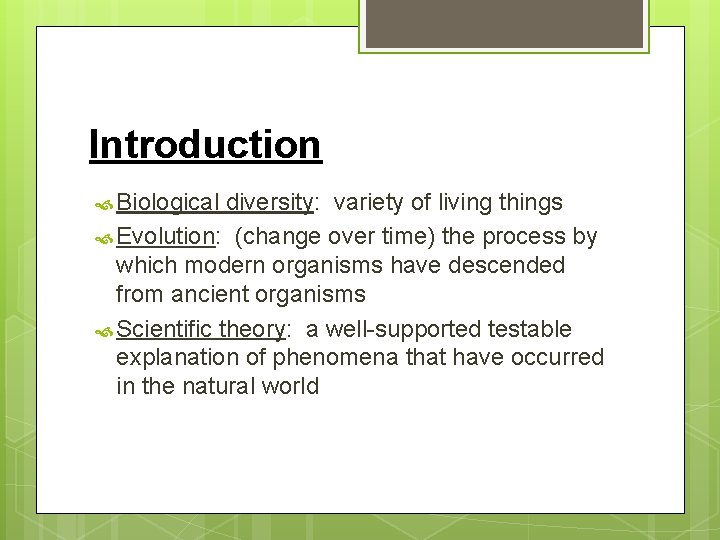 Introduction

Biological diversity: variety of living things

Evolution: (change over time) the process by which modern organisms have descended from ancient organisms

Scientific theory: a well-supported testable explanation of phenomena that have occurred in the natural world